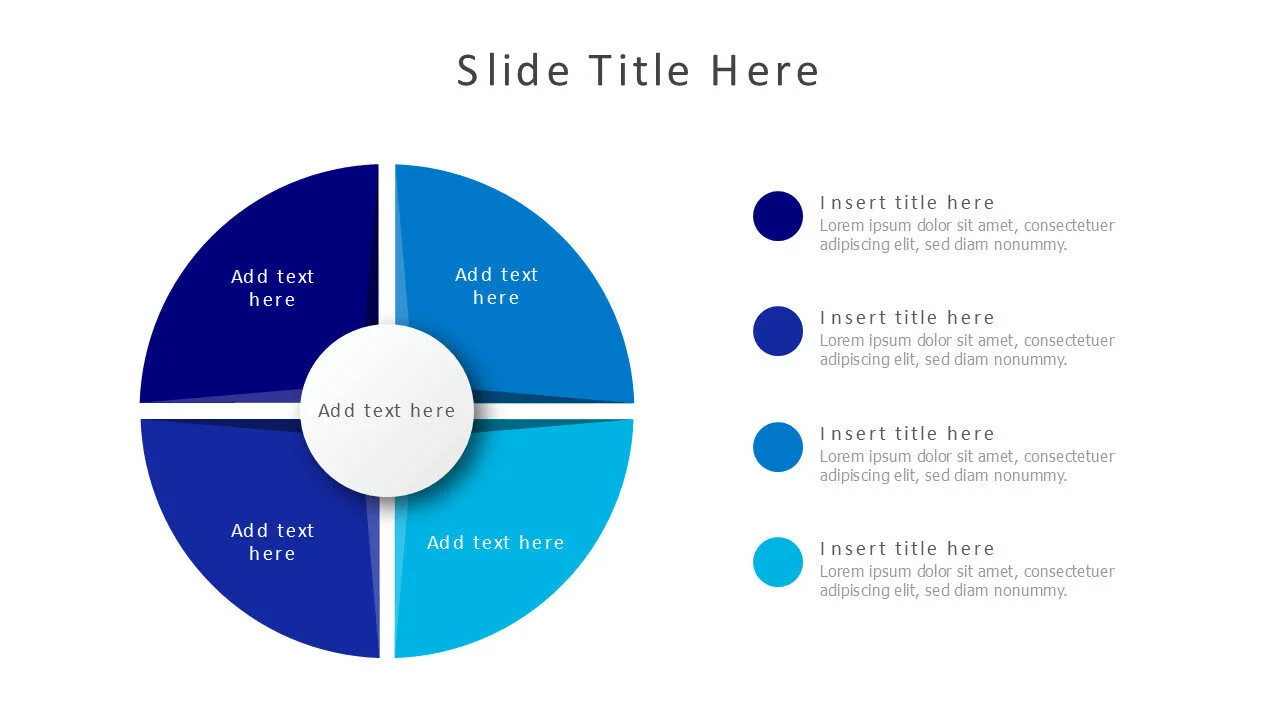 Slide Title Here

Add text here

Add text here

Add text here

Add text here

Add text here

Insert title here
Lorem ipsum dolor sit amet, consectetuer adipiscing elit, sed diam nonummy.

Insert title here
Lorem ipsum dolor sit amet, consectetuer adipiscing elit, sed diam nonummy.

Insert title here
Lorem ipsum dolor sit amet, consectetuer adipiscing elit, sed diam nonummy.

Insert title here
Lorem ipsum dolor sit amet, consectetuer adipiscing elit, sed diam nonummy.